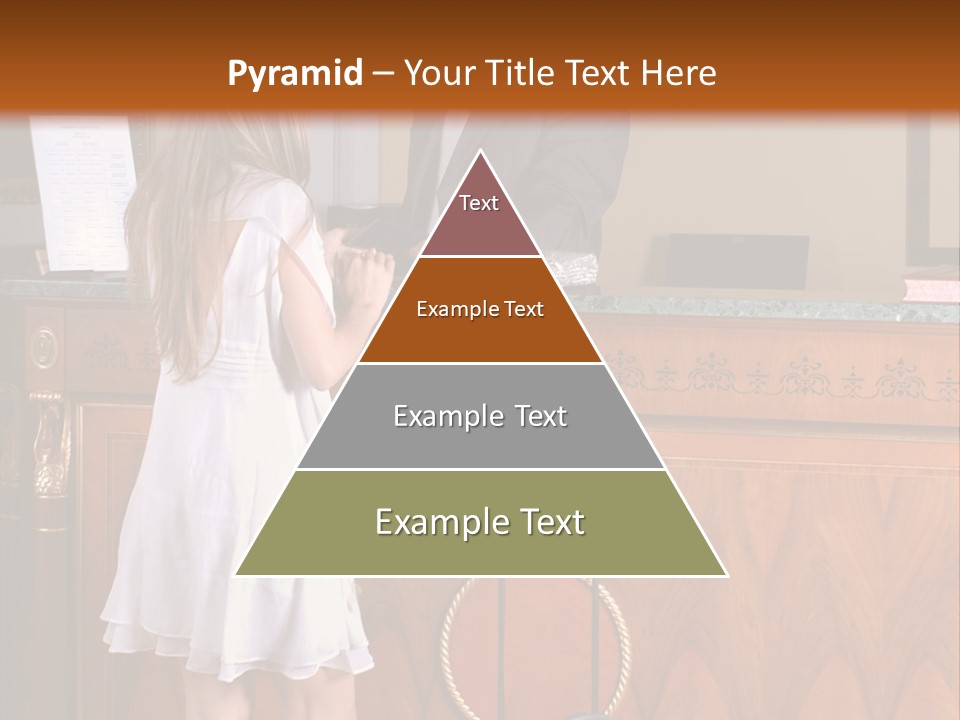 Pyramid – Your Title Text Here

Text

Example Text

Example Text

Example Text